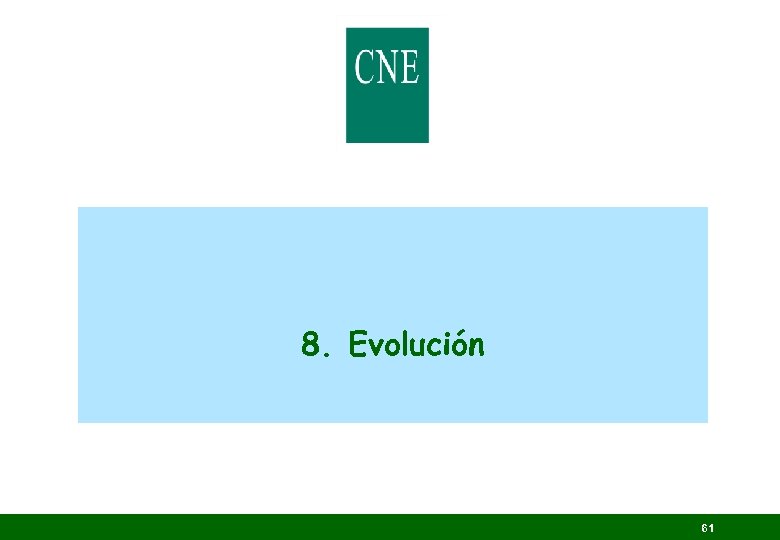 CNE

8. Evolución

61